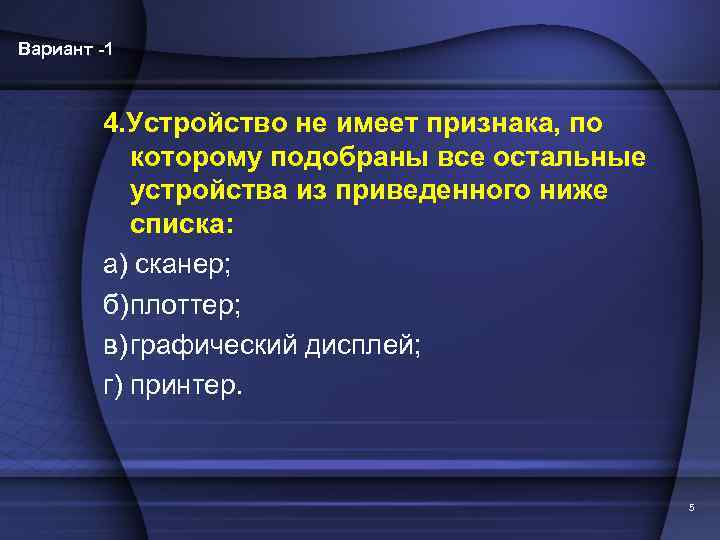 Вариант -1

4.Устройство не имеет признака, по которому подобраны все остальные устройства из приведенного ниже списка:

а) сканер;

б)плоттер;

в)графический дисплей;

г) принтер.

5